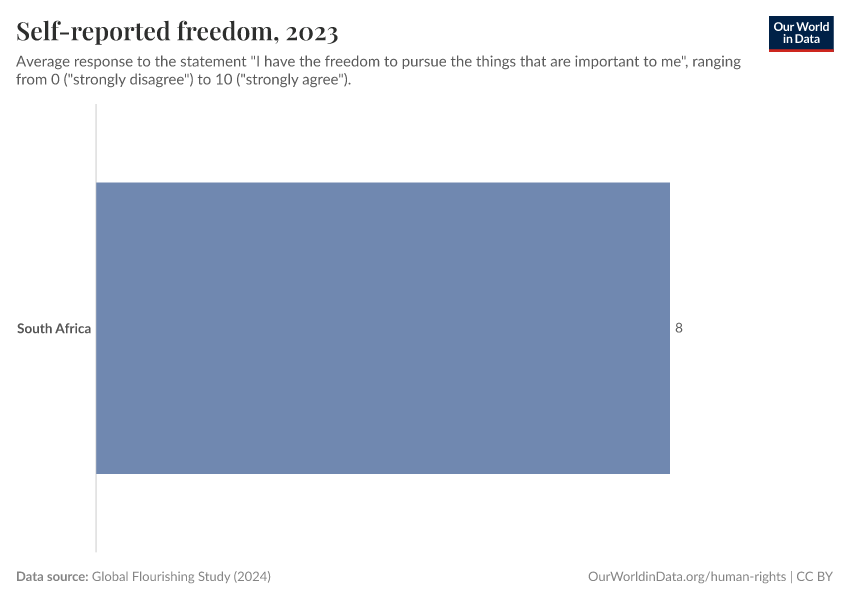 Self-reported freedom, 2023

Our World in Data

Average response to the statement "I have the freedom to pursue the things that are important to me", ranging from 0 ("strongly disagree") to 10 ("strongly agree").

South Africa

8

Data source: Global Flourishing Study (2024)

OurWorldinData.org/human-rights | CC BY